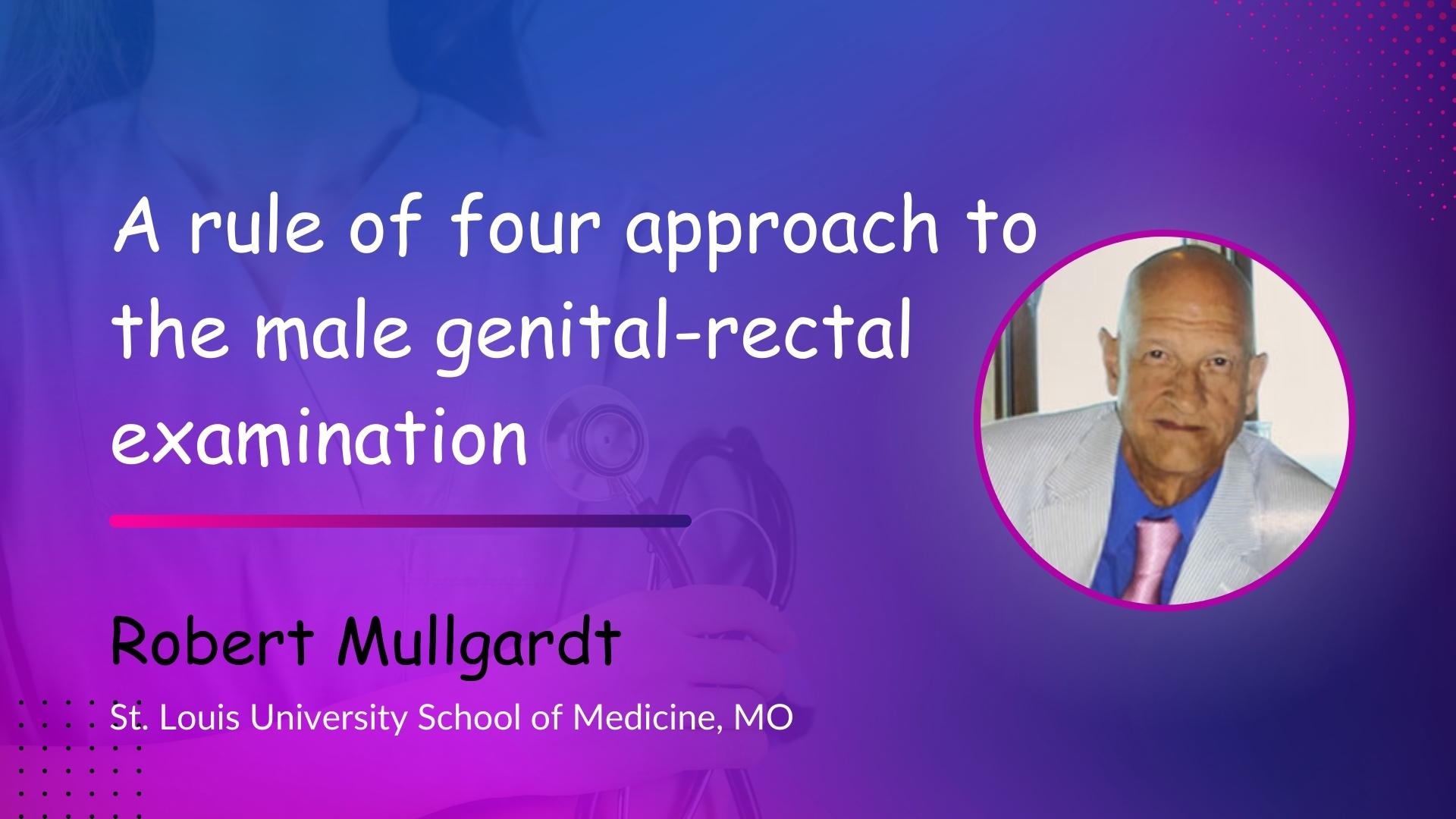 A rule of four approach to the male genital-rectal examination

Robert Mullgardt

St. Louis University School of Medicine, MO